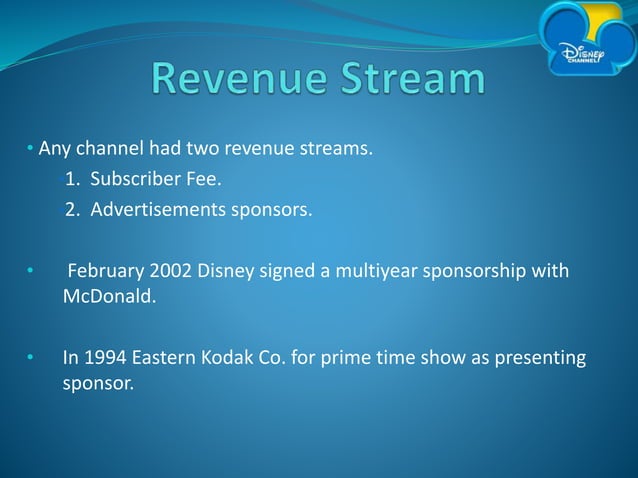 Disney CHANNEL

Revenue Stream

• Any channel had two revenue streams.
1. Subscriber Fee.
2. Advertisements sponsors.

• February 2002 Disney signed a multiyear sponsorship with McDonald.

• In 1994 Eastern Kodak Co. for prime time show as presenting sponsor.